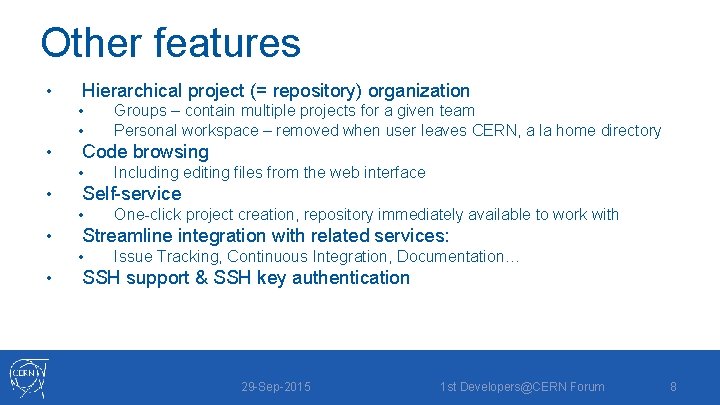 Other features

• Hierarchical project (= repository) organization
• Groups – contain multiple projects for a given team
• Personal workspace – removed when user leaves CERN, a la home directory
• Code browsing
• Including editing files from the web interface
• Self-service
• One-click project creation, repository immediately available to work with
• Streamline integration with related services:
• Issue Tracking, Continuous Integration, Documentation…
• SSH support & SSH key authentication

CERN

29-Sep-2015 1st Developers@CERN Forum 8